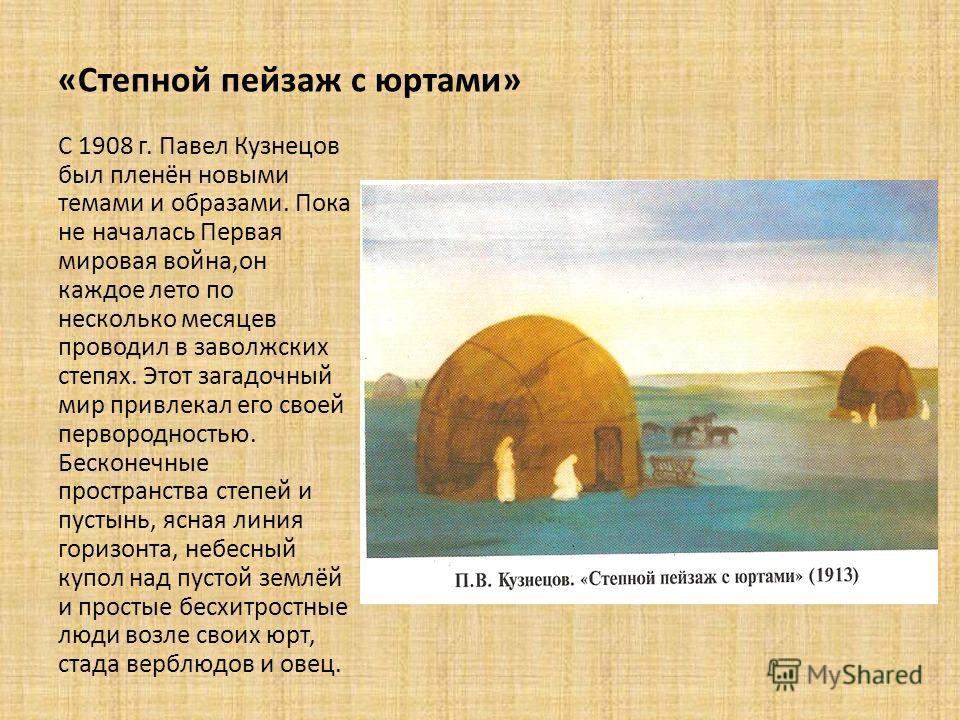 «Степной пейзаж с юртами»

С 1908 г. Павел Кузнецов был пленён новыми темами и образами. Пока не началась Первая мировая война,он каждое лето по несколько месяцев проводил в заволжских степях. Этот загадочный мир привлекал его своей первородностью. Бесконечные пространства степей и пустынь, ясная линия горизонта, небесный купол над пустой землёй и простые бесхитростные люди возле своих юрт, стада верблюдов и овец.

П.В. Кузнецов. «Степной пейзаж с юртами» (1913)

MyShared